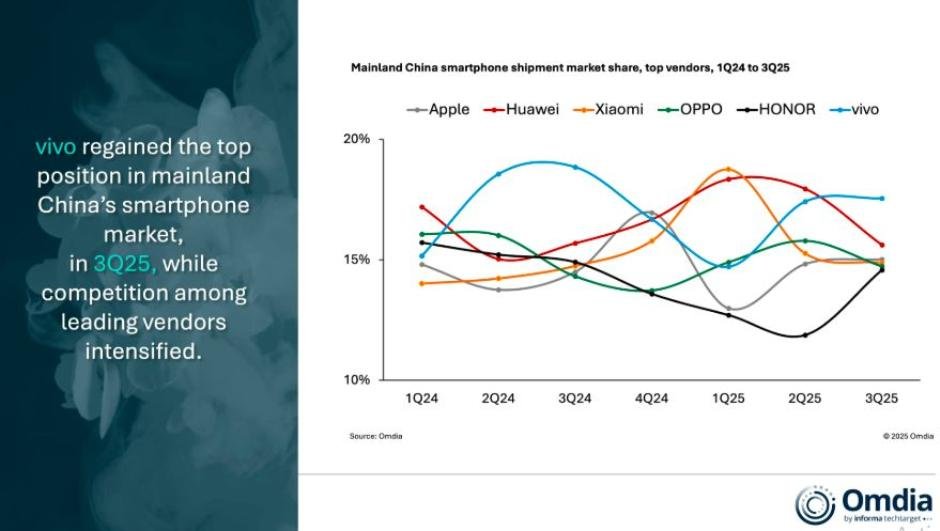 vivo regained the top position in mainland China's smartphone market, in 3Q25, while competition among leading vendors intensified.

Mainland China smartphone shipment market share, top vendors, 1Q24 to 3Q25

Apple Huawei Xiaomi OPPO HONOR vivo

20%

15%

10%

1Q24 2Q24 3Q24 4Q24 1Q25 2Q25 3Q25

Source: Omdia

© 2025 Omdia

Omdia
by informa techtarget